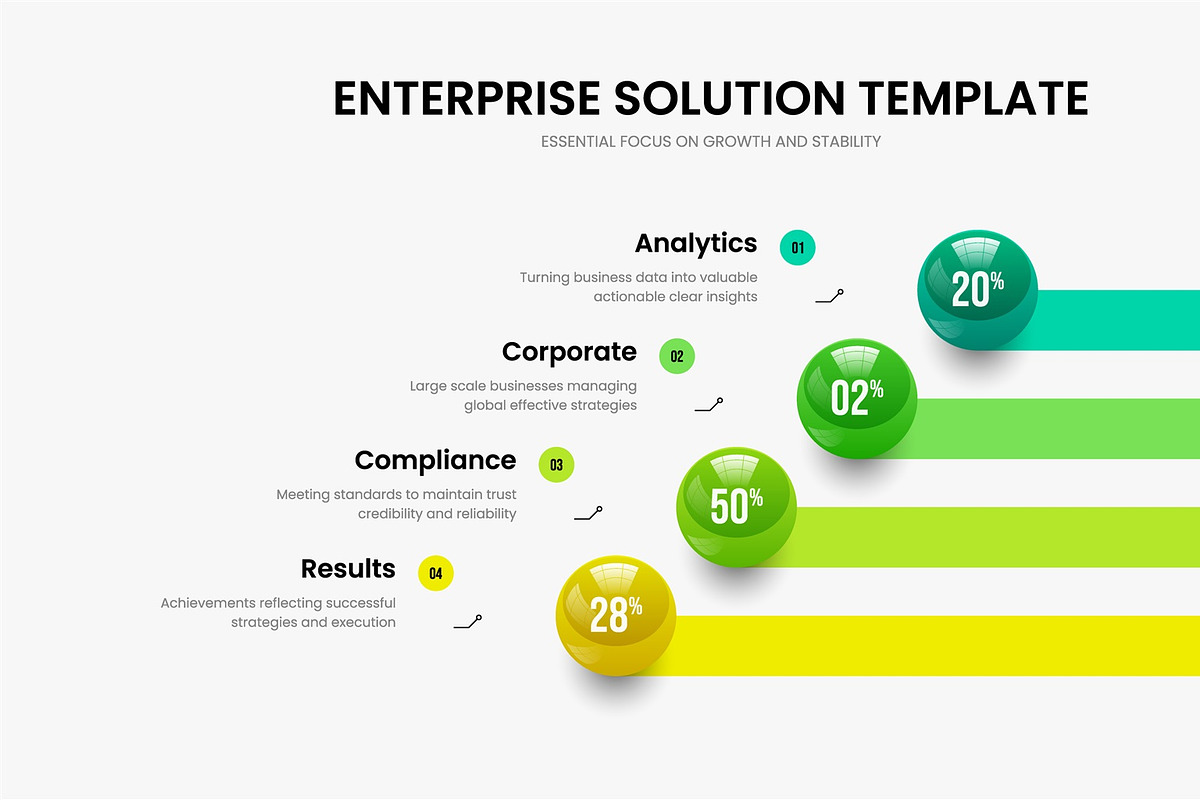 ENTERPRISE SOLUTION TEMPLATE
ESSENTIAL FOCUS ON GROWTH AND STABILITY

Analytics
01
Turning business data into valuable actionable clear insights
20%

Corporate
02
Large scale businesses managing global effective strategies
02%

Compliance
03
Meeting standards to maintain trust credibility and reliability
50%

Results
04
Achievements reflecting successful strategies and execution
28%